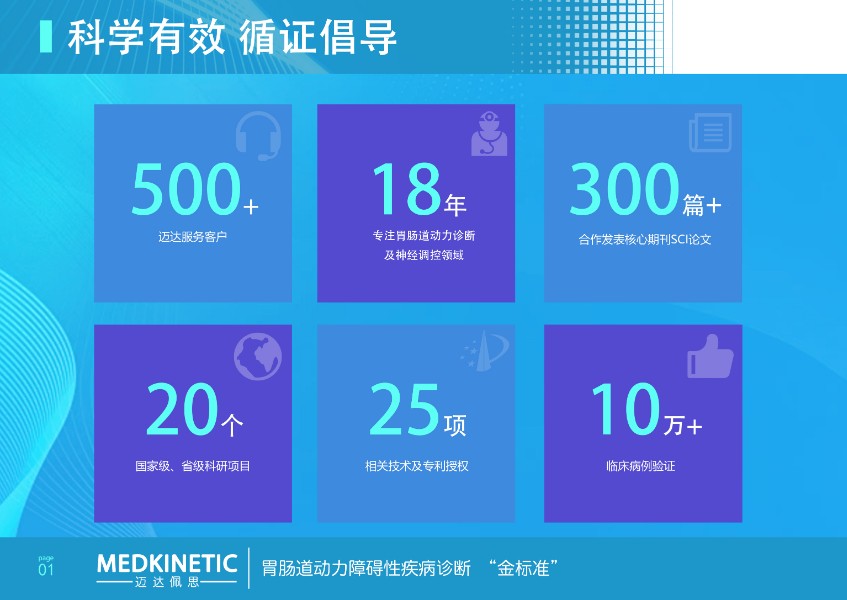 科学有效 循证倡导

500+
迈达服务客户

18年
专注胃肠道动力诊断及神经调控领域

300篇+
合作发表核心期刊SCI论文

20个
国家级、省级科研项目

25项
相关技术及专利授权

10万+
临床病例验证

page 01

MEDKINETIC
迈达佩思

胃肠道动力障碍性疾病诊断 “金标准”